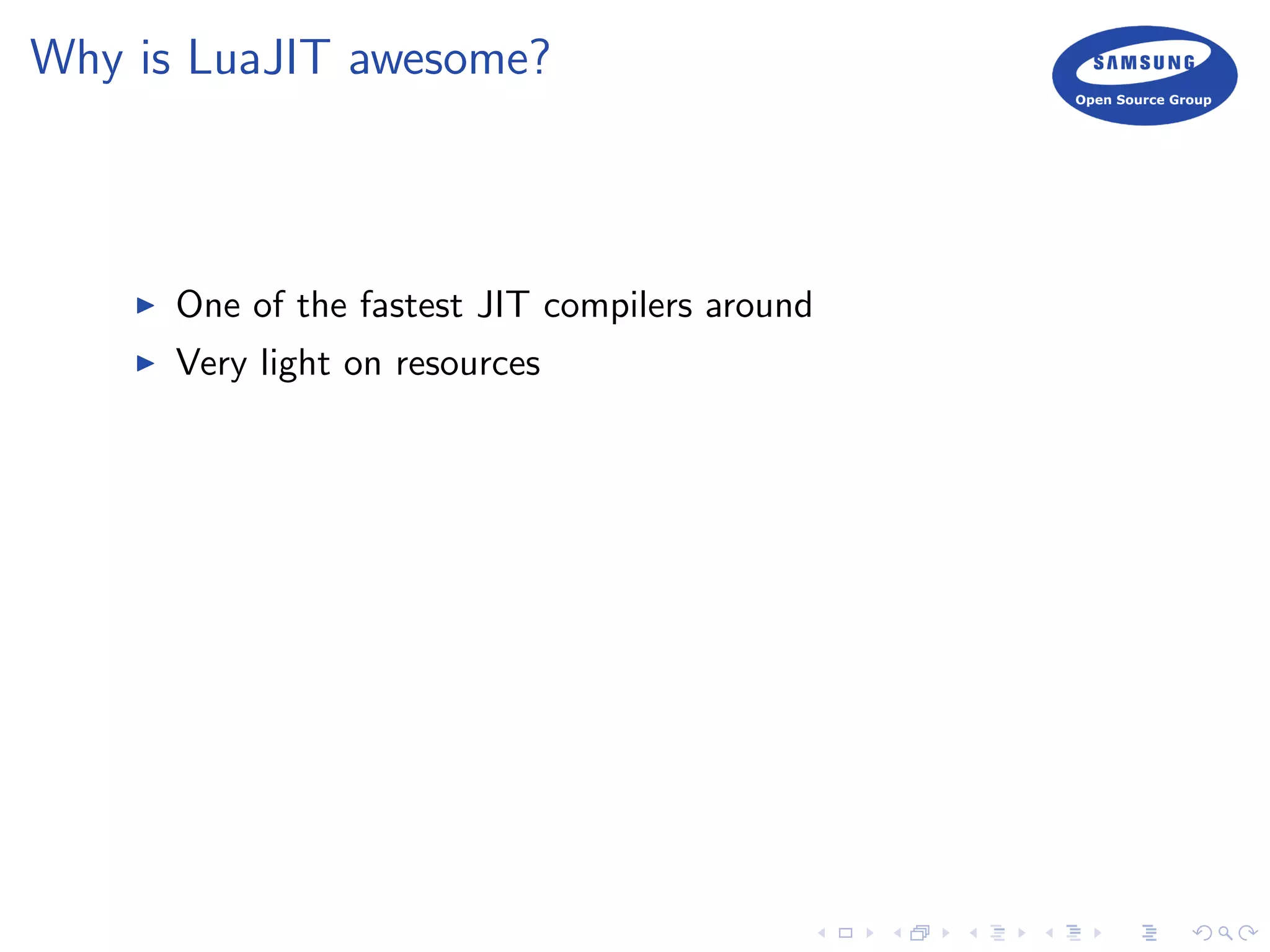 Why is LuaJIT awesome?

SAMSUNG
Open Source Group

▶ One of the fastest JIT compilers around
▶ Very light on resources